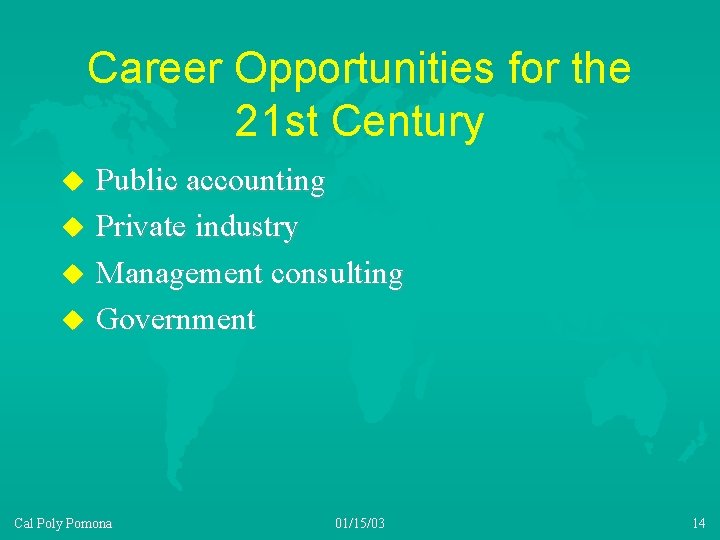 Career Opportunities for the 21st Century

- Public accounting
- Private industry
- Management consulting
- Government

Cal Poly Pomona 01/15/03 14